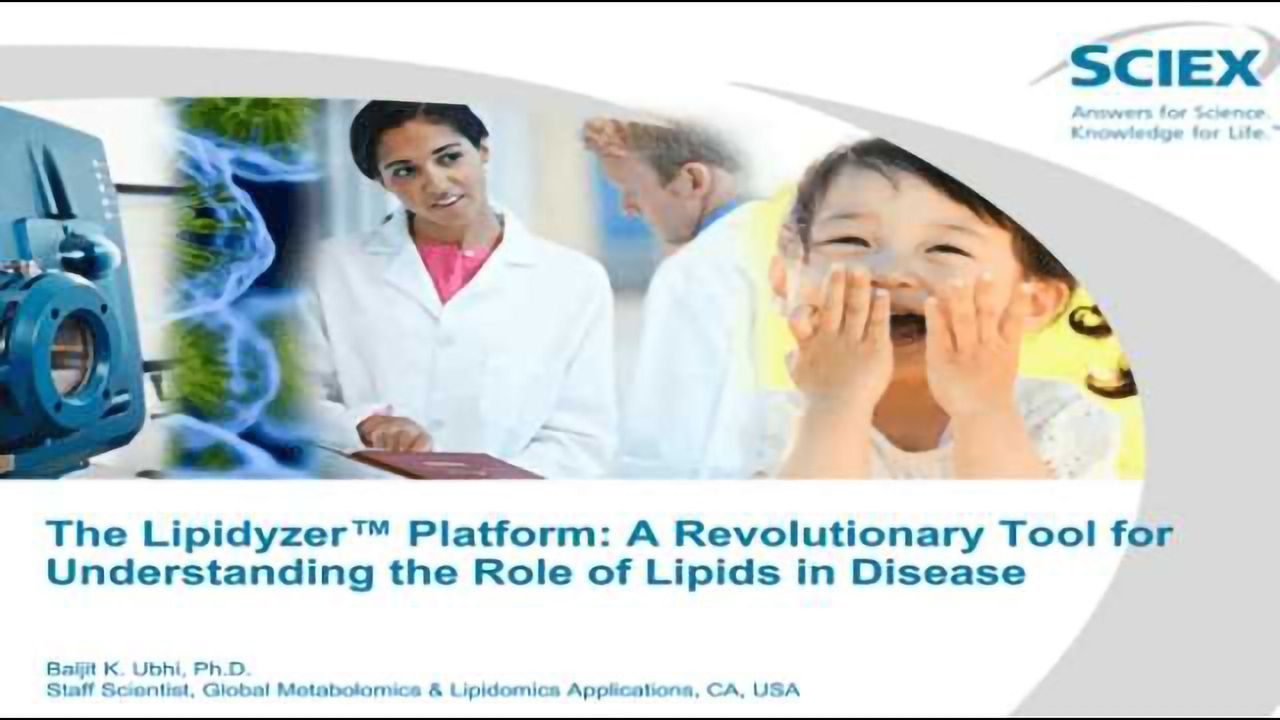 SCIEX
Answers for Science.
Knowledge for Life.™

The Lipidyzer™ Platform: A Revolutionary Tool for Understanding the Role of Lipids in Disease

Baljit K. Ubhi, Ph.D.
Staff Scientist, Global Metabolomics & Lipidomics Applications, CA, USA